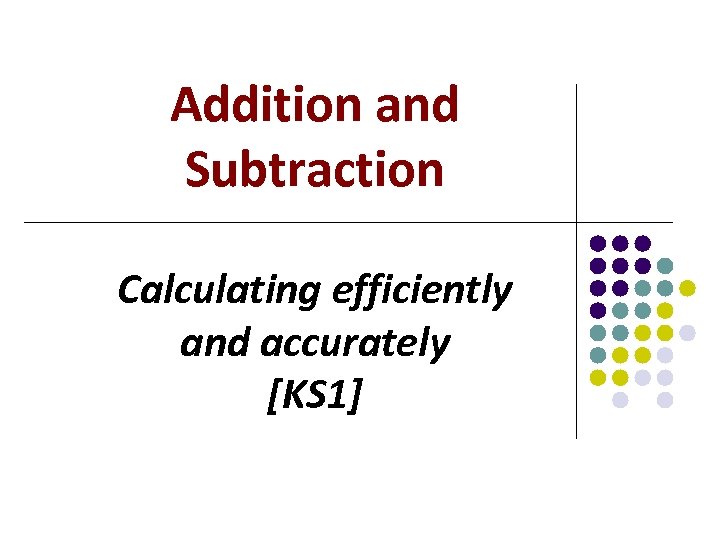 Addition and Subtraction

Calculating efficiently and accurately
[KS1]